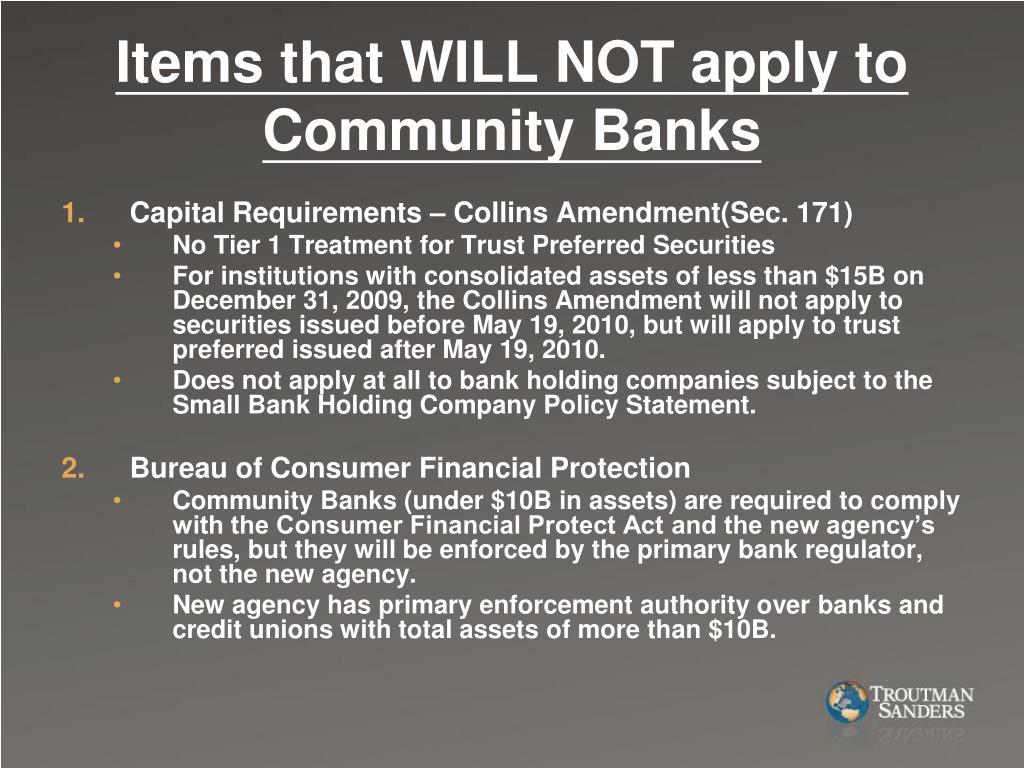 Items that WILL NOT apply to Community Banks

1. Capital Requirements – Collins Amendment(Sec. 171)
• No Tier 1 Treatment for Trust Preferred Securities
• For institutions with consolidated assets of less than \$15B on December 31, 2009, the Collins Amendment will not apply to securities issued before May 19, 2010, but will apply to trust preferred issued after May 19, 2010.
• Does not apply at all to bank holding companies subject to the Small Bank Holding Company Policy Statement.

2. Bureau of Consumer Financial Protection
• Community Banks (under \$10B in assets) are required to comply with the Consumer Financial Protect Act and the new agency's rules, but they will be enforced by the primary bank regulator, not the new agency.
• New agency has primary enforcement authority over banks and credit unions with total assets of more than \$10B.

TROUTMAN SANDERS